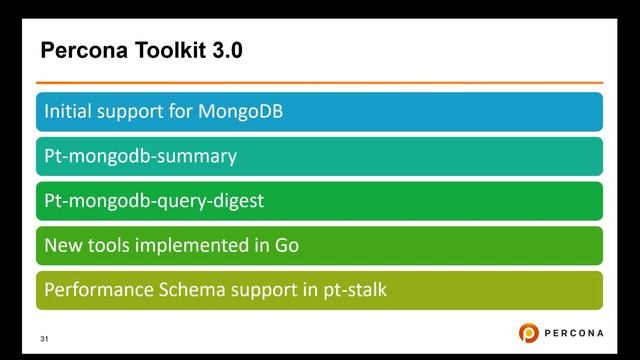 Percona Toolkit 3.0

Initial support for MongoDB

Pt-mongodb-summary

Pt-mongodb-query-digest

New tools implemented in Go

Performance Schema support in pt-stalk

31

PERCONA